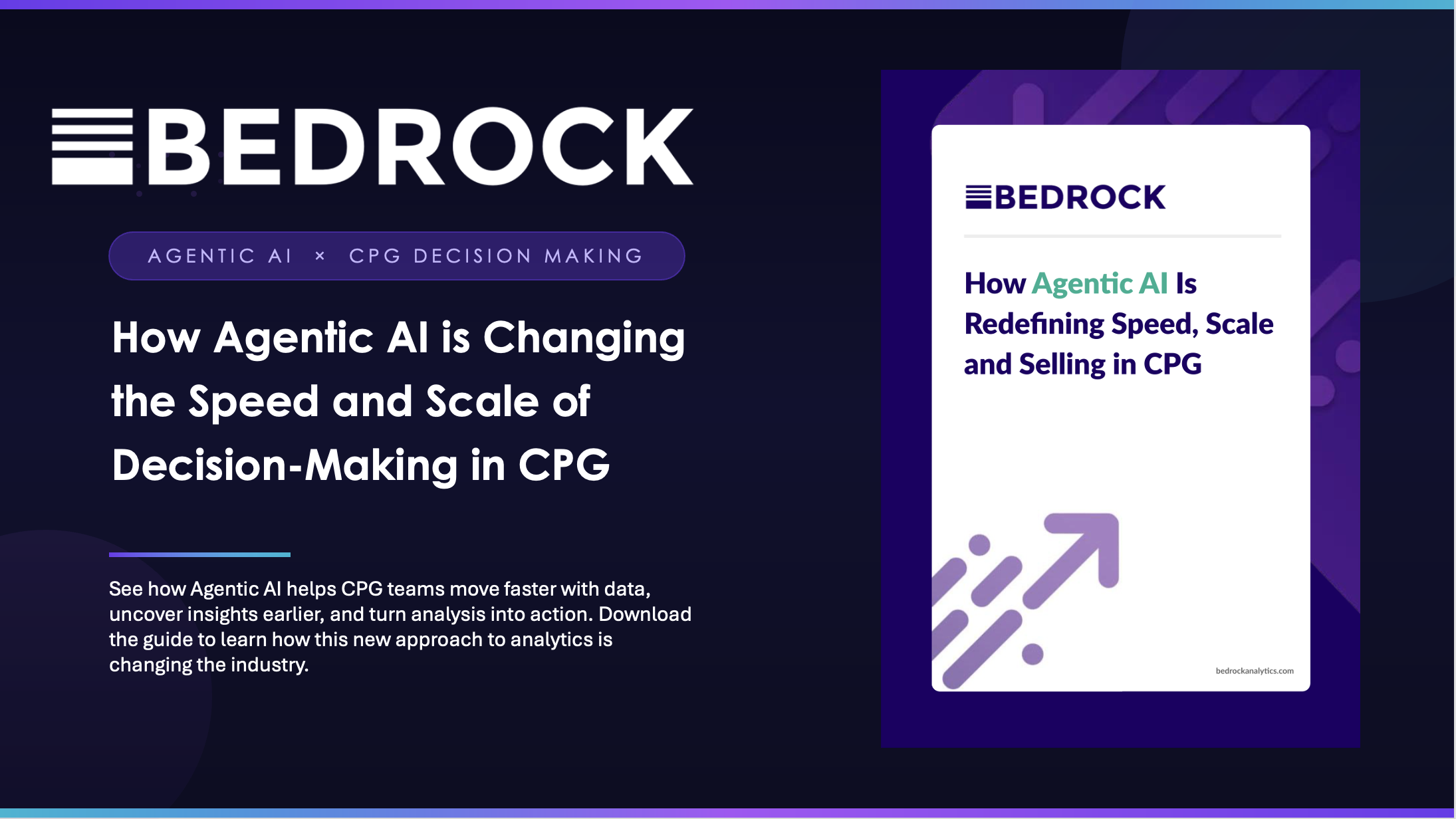 BEDROCK

AGENTIC AI × CPG DECISION MAKING

How Agentic AI is Changing the Speed and Scale of Decision-Making in CPG

See how Agentic AI helps CPG teams move faster with data, uncover insights earlier, and turn analysis into action. Download the guide to learn how this new approach to analytics is changing the industry.

BEDROCK

How Agentic AI Is Redefining Speed, Scale and Selling in CPG

bedrockanalytics.com